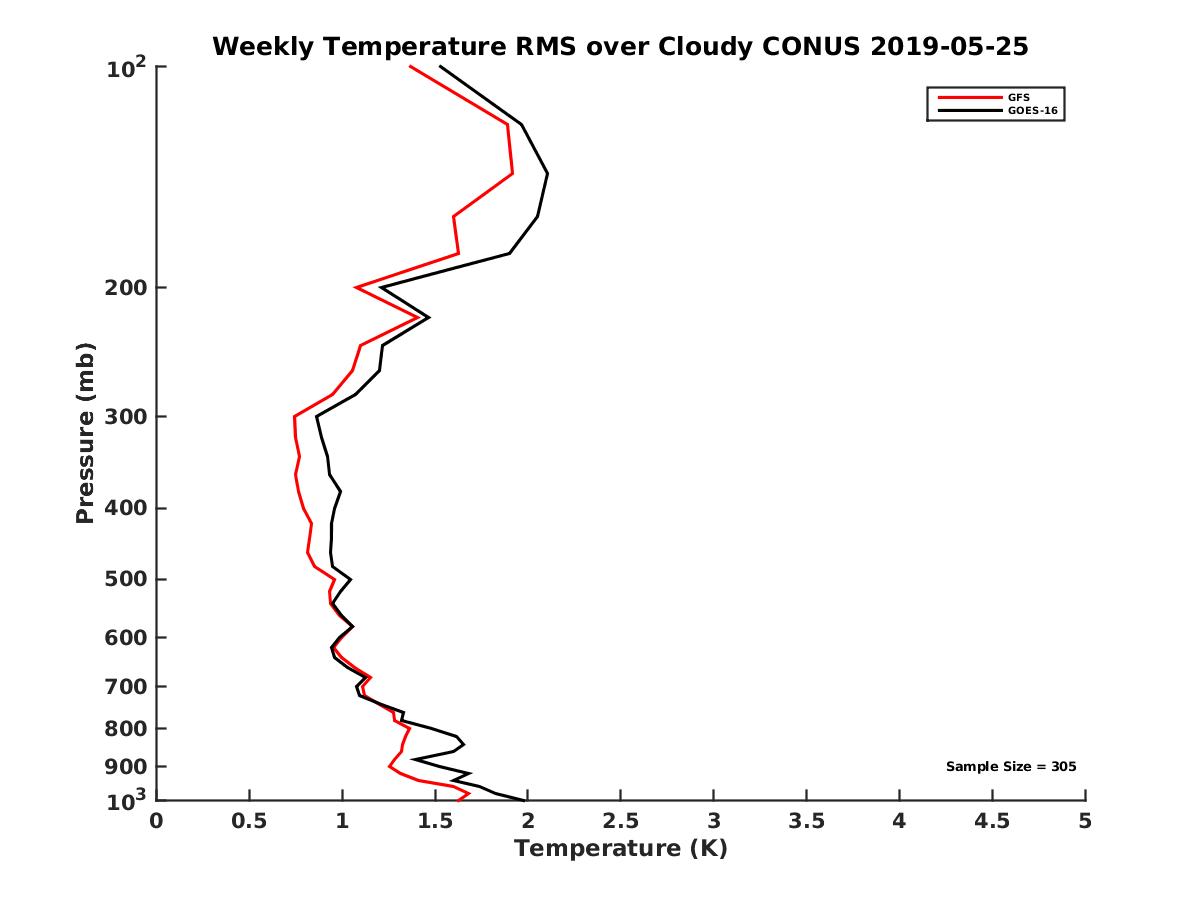 Weekly Temperature RMS over Cloudy CONUS 2019-05-25

GFS
GOES-16

Pressure (mb)

$10^2$
200
300
400
500
600
700
800
900
$10^3$

Sample Size = 305

0
0.5
1
1.5
2
2.5
3
3.5
4
4.5
5

Temperature (K)